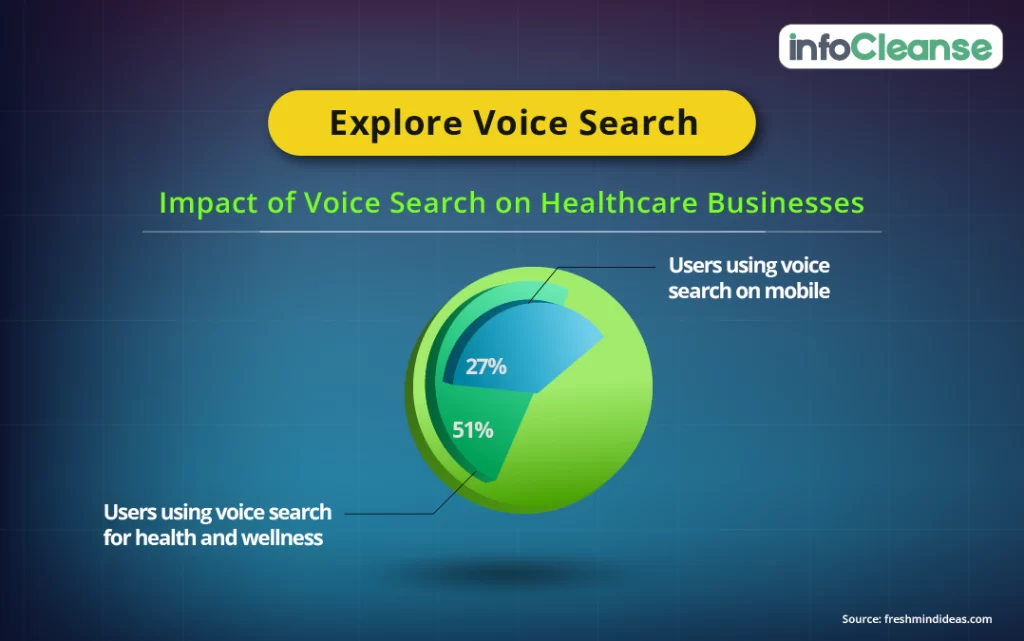 infoCleanse

Explore Voice Search

Impact of Voice Search on Healthcare Businesses

Users using voice search on mobile

27%

51%

Users using voice search for health and wellness

Source: freshmindideas.com